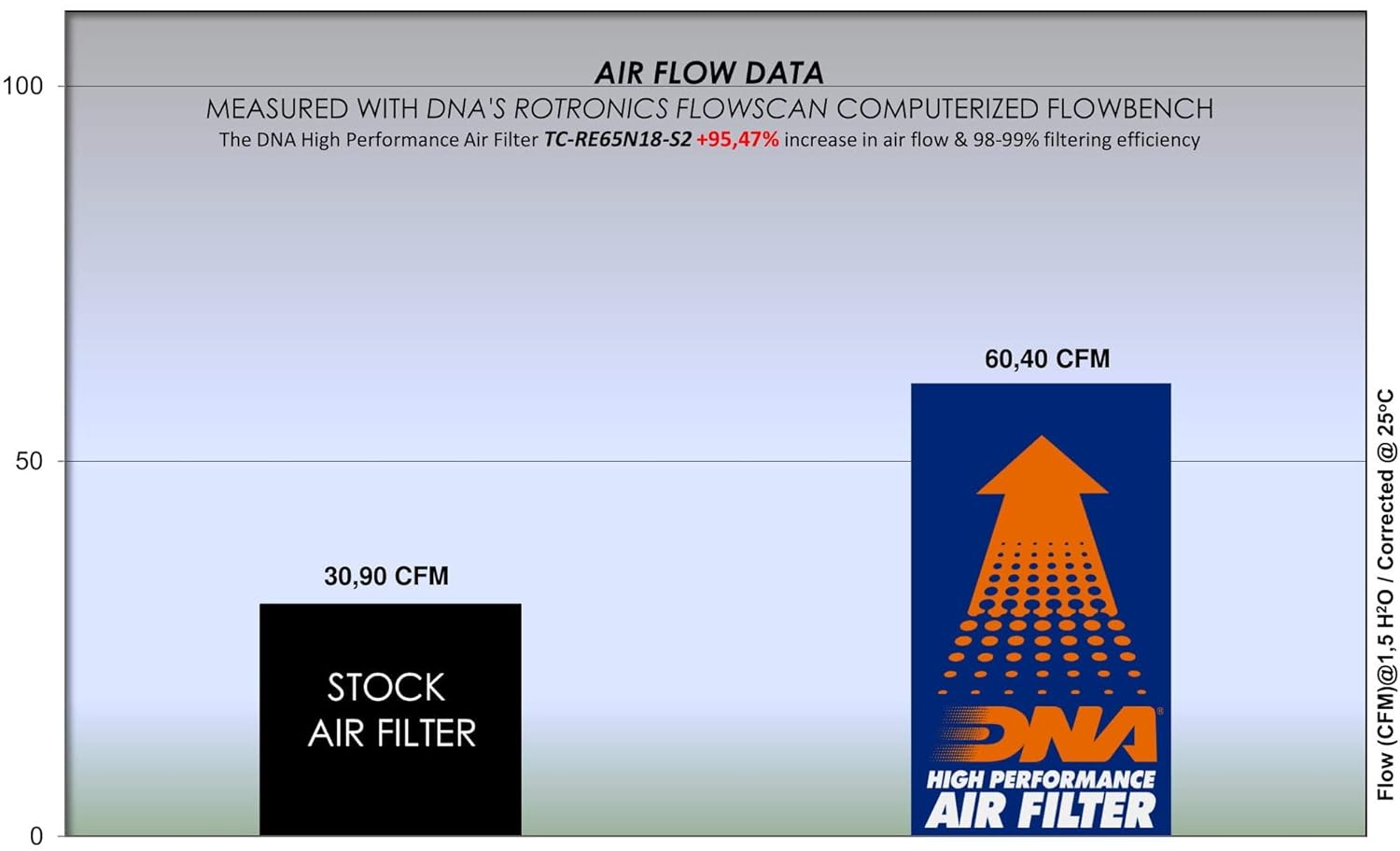 AIR FLOW DATA
MEASURED WITH DNA'S ROTRONICS FLOWSCAN COMPUTERIZED FLOWBENCH
The DNA High Performance Air Filter TC-RE65N18-S2 +95,47% increase in air flow & 98-99% filtering efficiency

100
50
0

30,90 CFM
STOCK AIR FILTER

60,40 CFM
DNA®
HIGH PERFORMANCE AIR FILTER

Flow (CFM)@1,5 H²O / Corrected @ 25°C